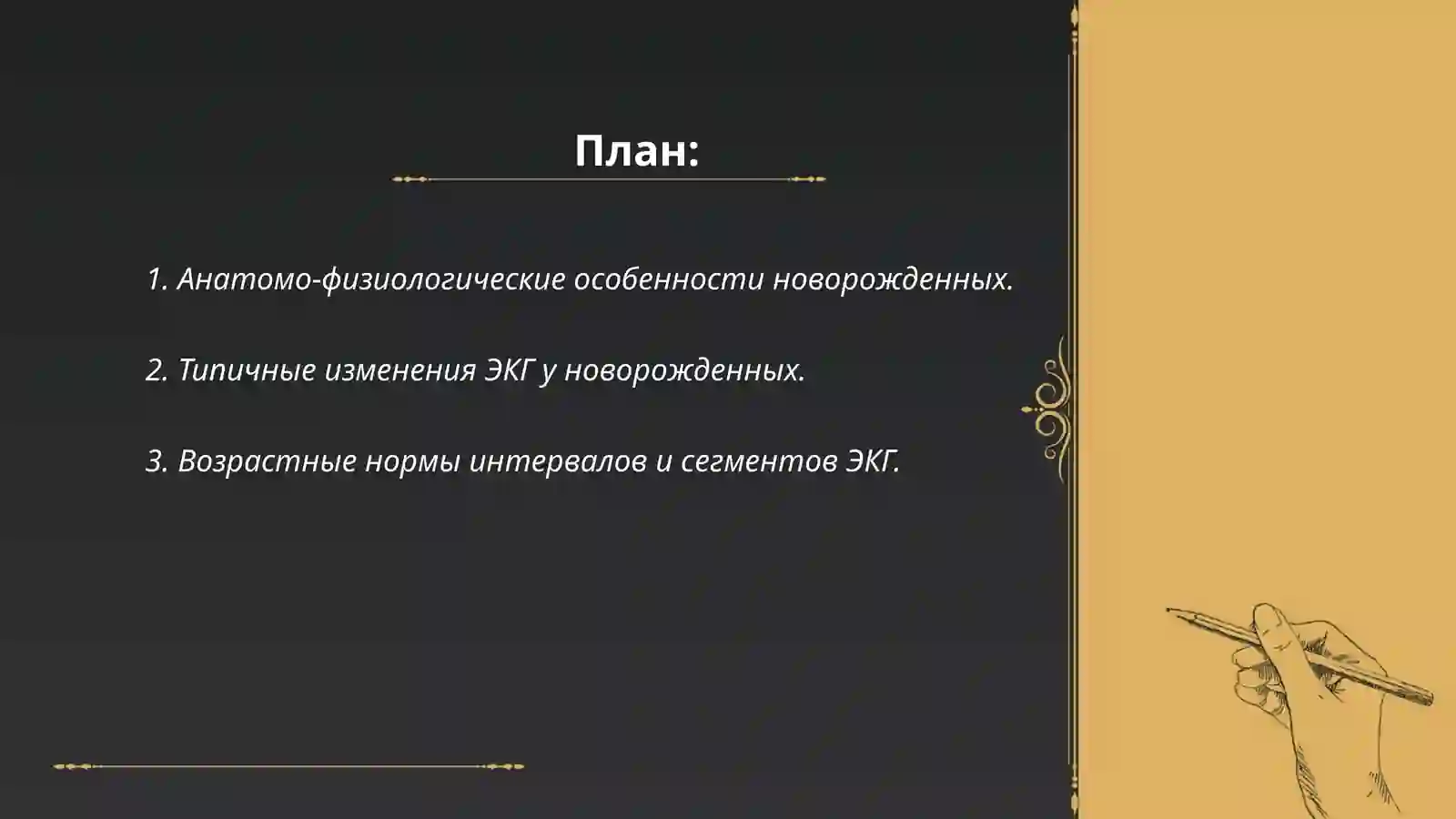 План:

1. Анатомо-физиологические особенности новорожденных.

2. Типичные изменения ЭКГ у новорожденных.

3. Возрастные нормы интервалов и сегментов ЭКГ.